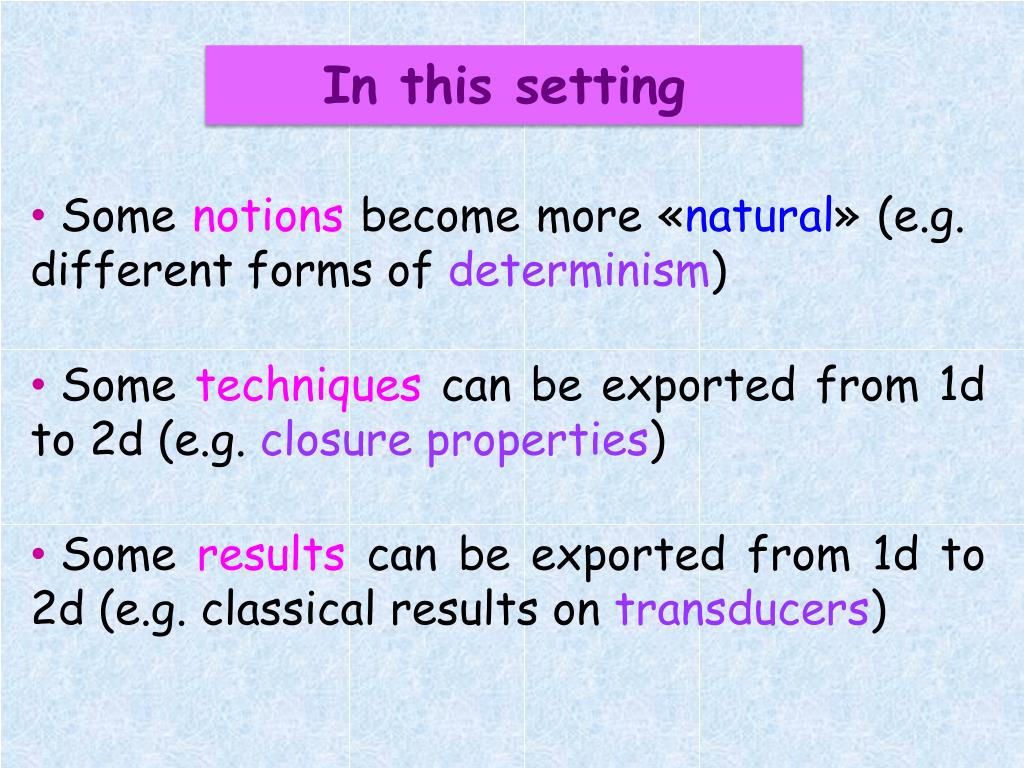 In this setting

• Some notions become more «natural» (e.g. different forms of determinism)

• Some techniques can be exported from 1d to 2d (e.g. closure properties)

• Some results can be exported from 1d to 2d (e.g. classical results on transducers)